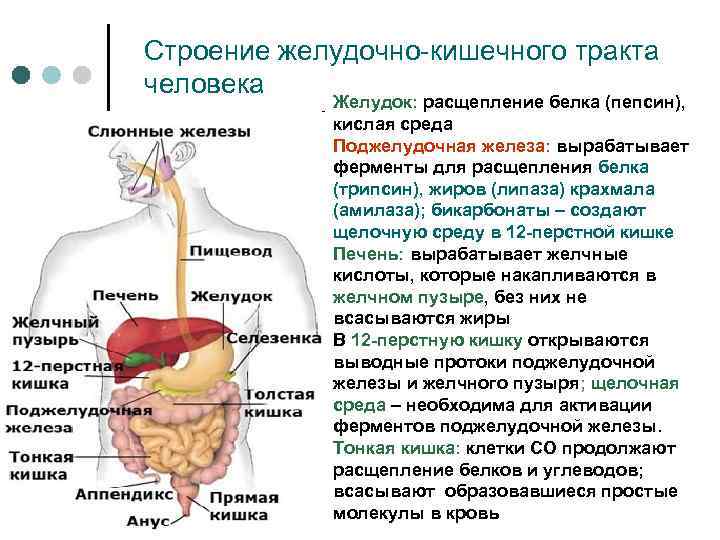 Строение желудочно-кишечного тракта человека

Слюнные железы
Пищевод
Печень
Желудок
Желчный пузырь
Селезенка
12-перстная кишка
Толстая кишка
Поджелудочная железа
Тонкая кишка
Аппендикс
Прямая кишка
Анус

Желудок: расщепление белка (пепсин), кислая среда
Поджелудочная железа: вырабатывает ферменты для расщепления белка (трипсин), жиров (липаза) крахмала (амилаза); бикарбонаты – создают щелочную среду в 12-перстной кишке
Печень: вырабатывает желчные кислоты, которые накапливаются в желчном пузыре, без них не всасываются жиры
В 12-перстную кишку открываются выводные протоки поджелудочной железы и желчного пузыря; щелочная среда – необходима для активации ферментов поджелудочной железы.
Тонкая кишка: клетки СО продолжают расщепление белков и углеводов; всасывают образовавшиеся простые молекулы в кровь